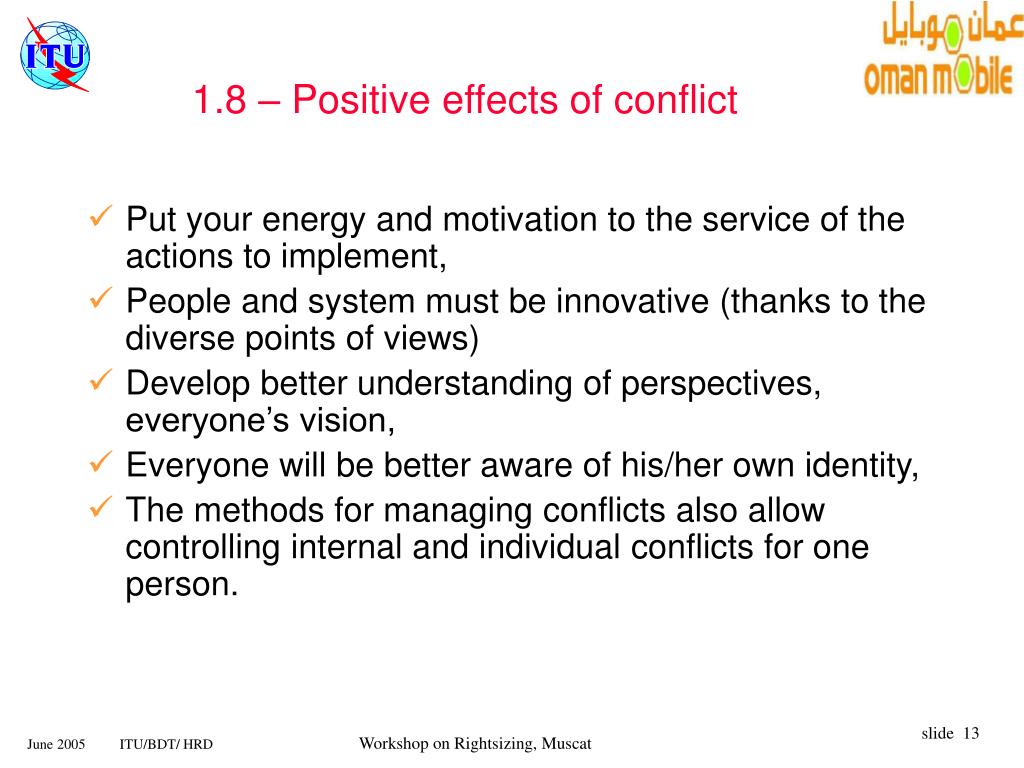 ITU

عمان موبايل
oman mobile

1.8 – Positive effects of conflict

✓ Put your energy and motivation to the service of the actions to implement,
✓ People and system must be innovative (thanks to the diverse points of views)
✓ Develop better understanding of perspectives, everyone’s vision,
✓ Everyone will be better aware of his/her own identity,
✓ The methods for managing conflicts also allow controlling internal and individual conflicts for one person.

June 2005 ITU/BDT/ HRD Workshop on Rightsizing, Muscat slide 13